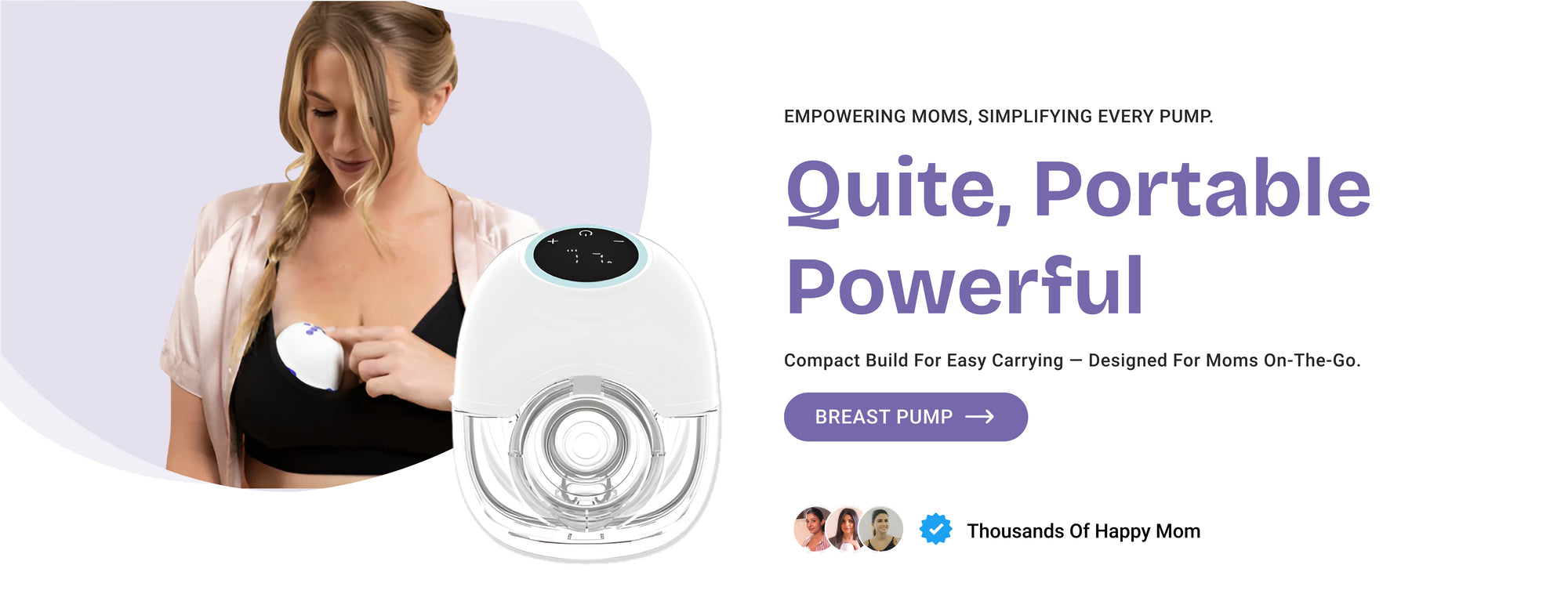 EMPOWERING MOMS, SIMPLIFYING EVERY PUMP.

Quite, Portable Powerful

Compact Build For Easy Carrying — Designed For Moms On-The-Go.

BREAST PUMP

Thousands Of Happy Mom